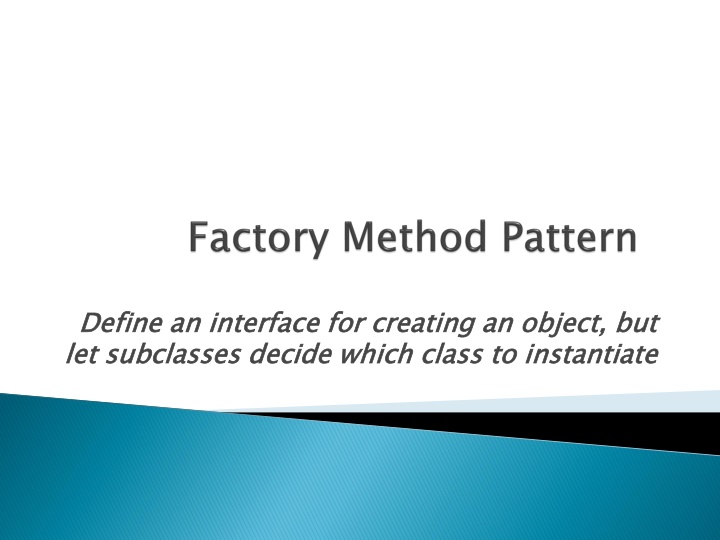 Factory Method Pattern

Define an interface for creating an object, but let subclasses decide which class to instantiate